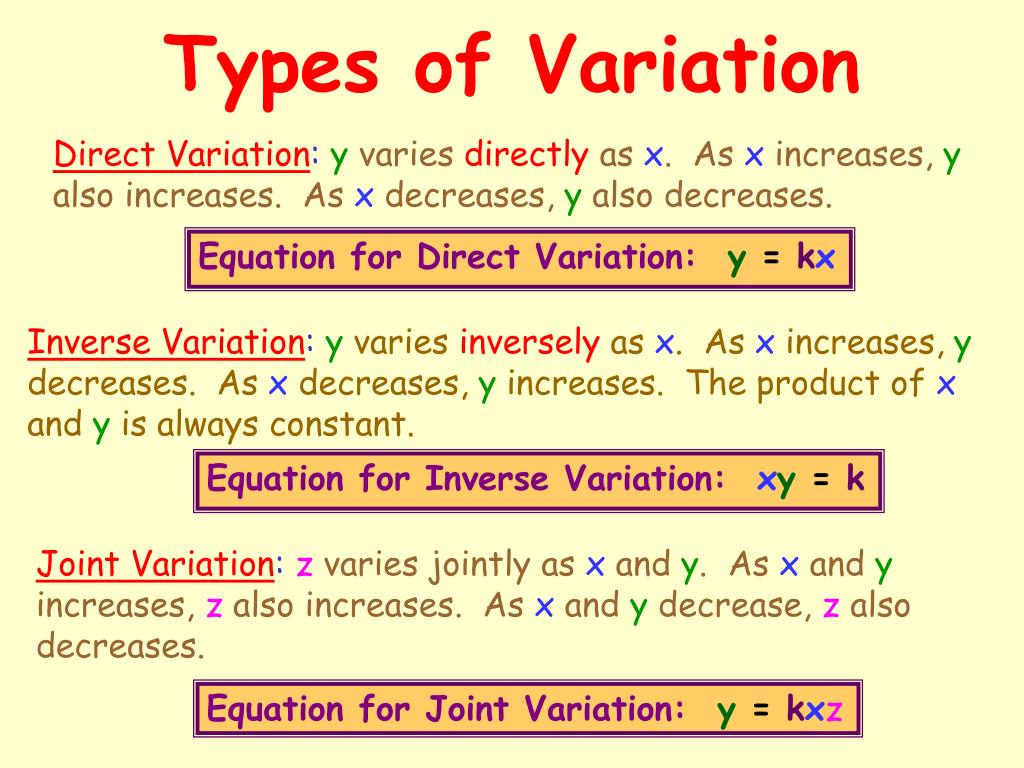 Types of Variation

Direct Variation: y varies directly as x. As x increases, y also increases. As x decreases, y also decreases.

Equation for Direct Variation: $y = kx$

Inverse Variation: y varies inversely as x. As x increases, y decreases. As x decreases, y increases. The product of x and y is always constant.

Equation for Inverse Variation: $xy = k$

Joint Variation: z varies jointly as x and y. As x and y increases, z also increases. As x and y decrease, z also decreases.

Equation for Joint Variation: $y = kxz$